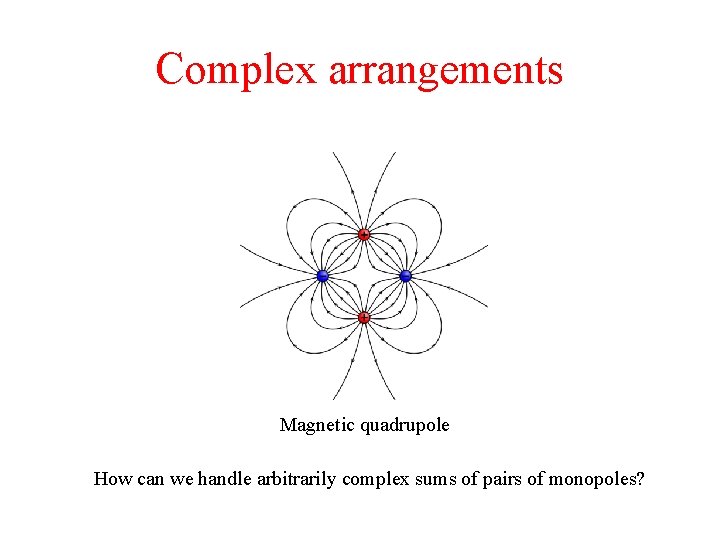 Complex arrangements

+
+

Magnetic quadrupole

How can we handle arbitrarily complex sums of pairs of monopoles?